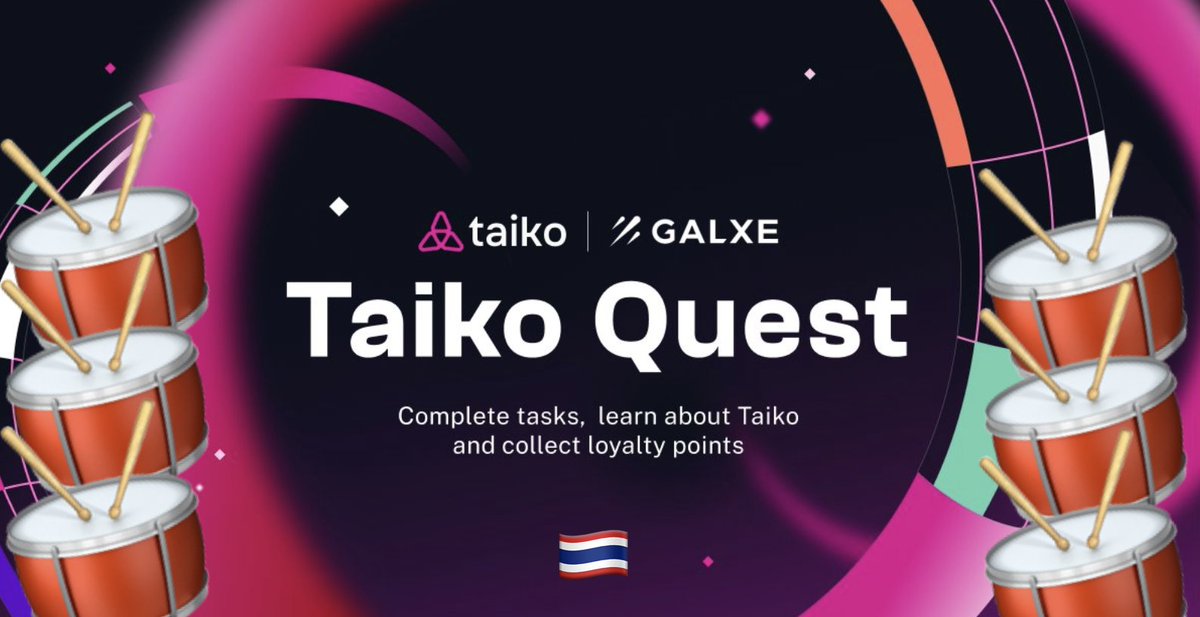 taiko | GALXE

Taiko Quest

Complete tasks, learn about Taiko and collect loyalty points